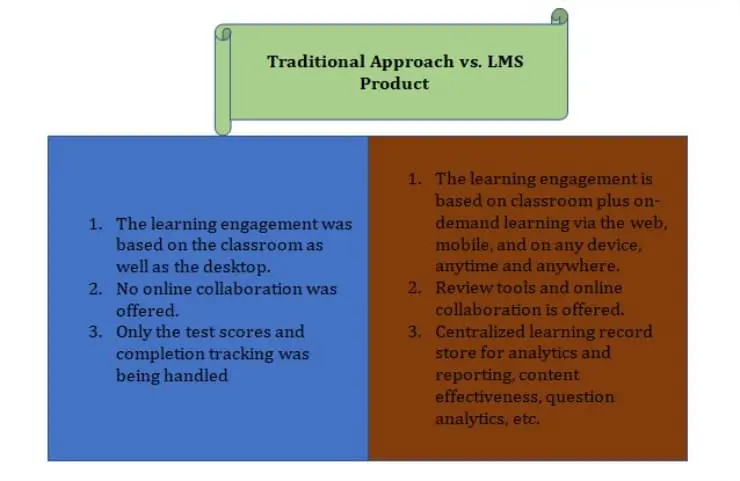 Traditional Approach vs. LMS Product

1. The learning engagement was based on the classroom as well as the desktop.
2. No online collaboration was offered.
3. Only the test scores and completion tracking was being handled

1. The learning engagement is based on classroom plus on-demand learning via the web, mobile, and on any device, anytime and anywhere.
2. Review tools and online collaboration is offered.
3. Centralized learning record store for analytics and reporting, content effectiveness, question analytics, etc.